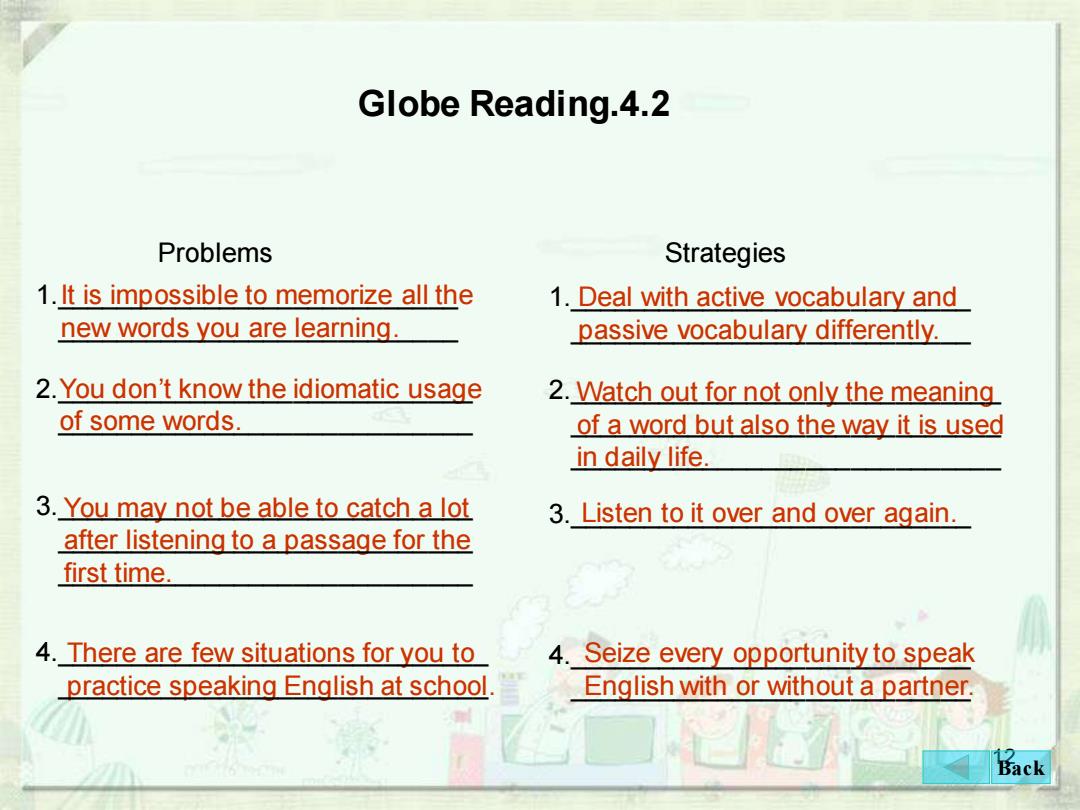 Globe Reading.4.2

Problems

1. It is impossible to memorize all the new words you are learning.

2. You don't know the idiomatic usage of some words.

3. You may not be able to catch a lot after listening to a passage for the first time.

4. There are few situations for you to practice speaking English at school.

Strategies

1. Deal with active vocabulary and passive vocabulary differently.

2. Watch out for not only the meaning of a word but also the way it is used in daily life.

3. Listen to it over and over again.

4. Seize every opportunity to speak English with or without a partner.

12

Back